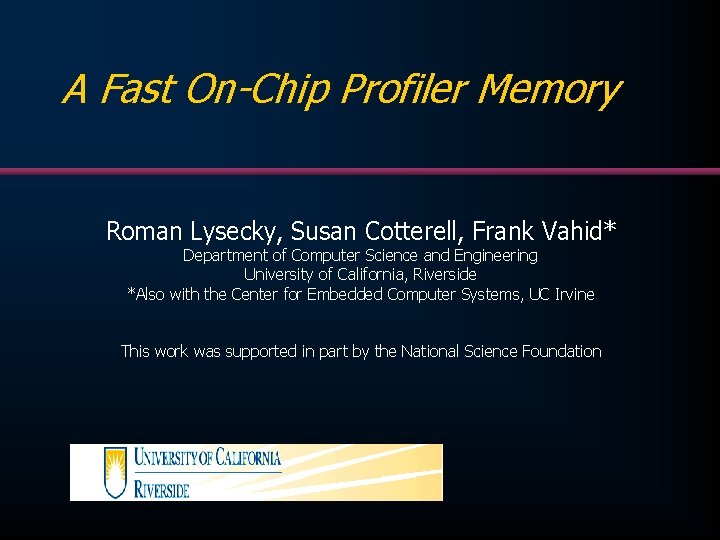 A Fast On-Chip Profiler Memory

Roman Lysecky, Susan Cotterell, Frank Vahid*
Department of Computer Science and Engineering
University of California, Riverside
*Also with the Center for Embedded Computer Systems, UC Irvine

This work was supported in part by the National Science Foundation

UNIVERSITY OF CALIFORNIA
RIVERSIDE